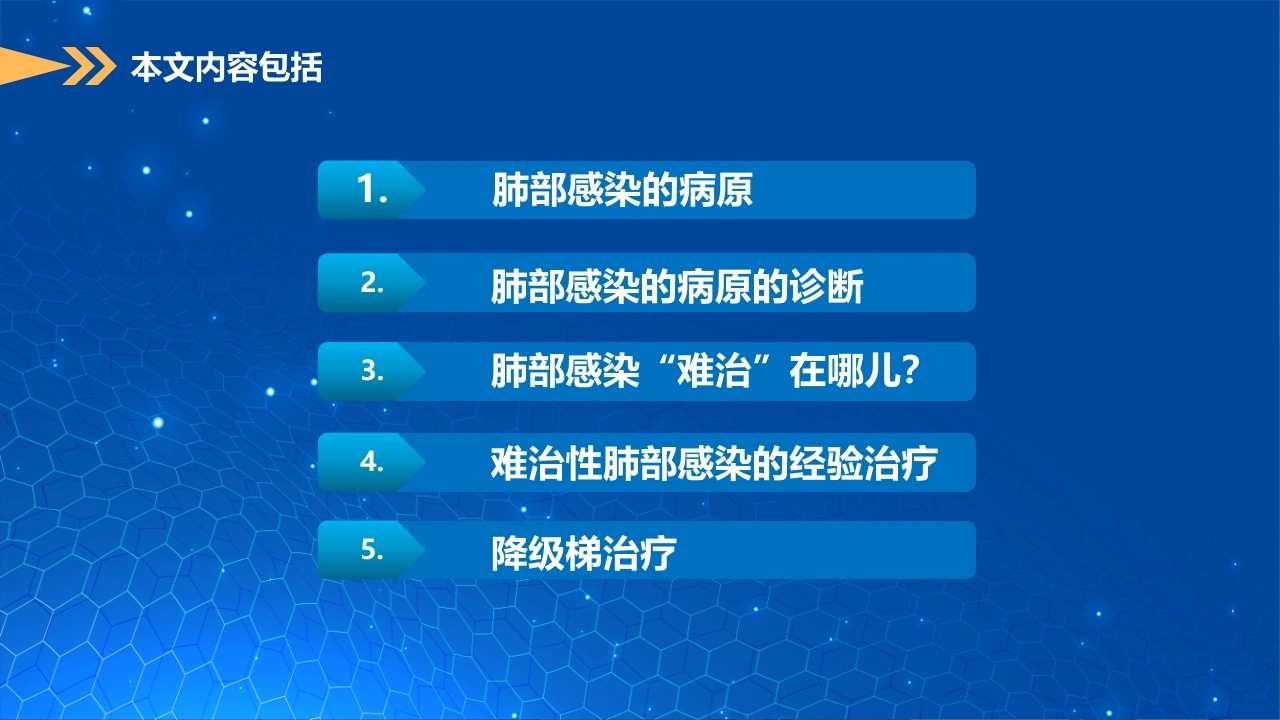 本文内容包括

1. 肺部感染的病原

2. 肺部感染的病原的诊断

3. 肺部感染“难治”在哪儿?

4. 难治性肺部感染的经验治疗

5. 降级梯治疗